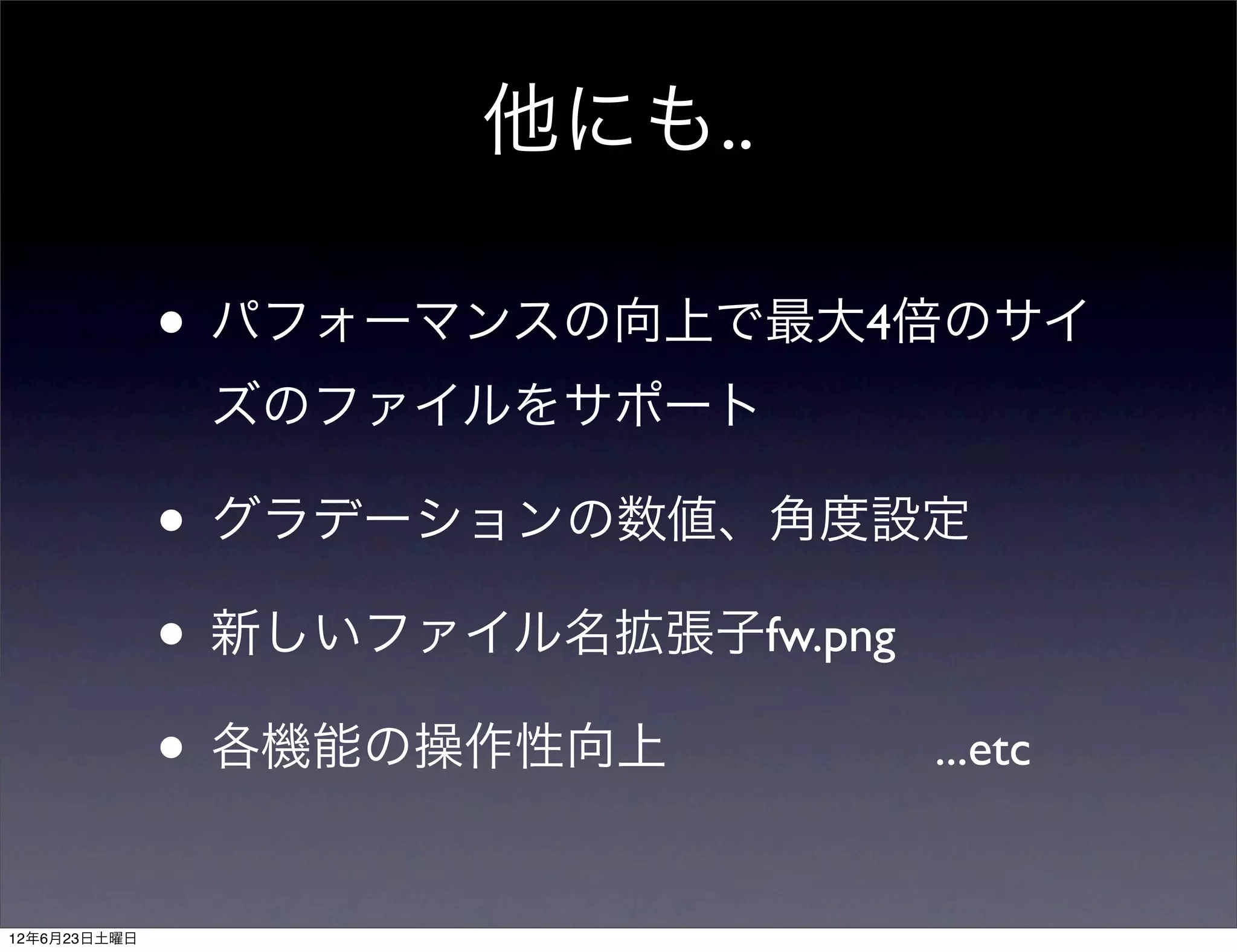 他にも..

• パフォーマンスの向上で最大4倍のサイズのファイルをサポート

• グラデーションの数値、角度設定

• 新しいファイル名拡張子fw.png

• 各機能の操作性向上 ...etc

12年6月23日土曜日